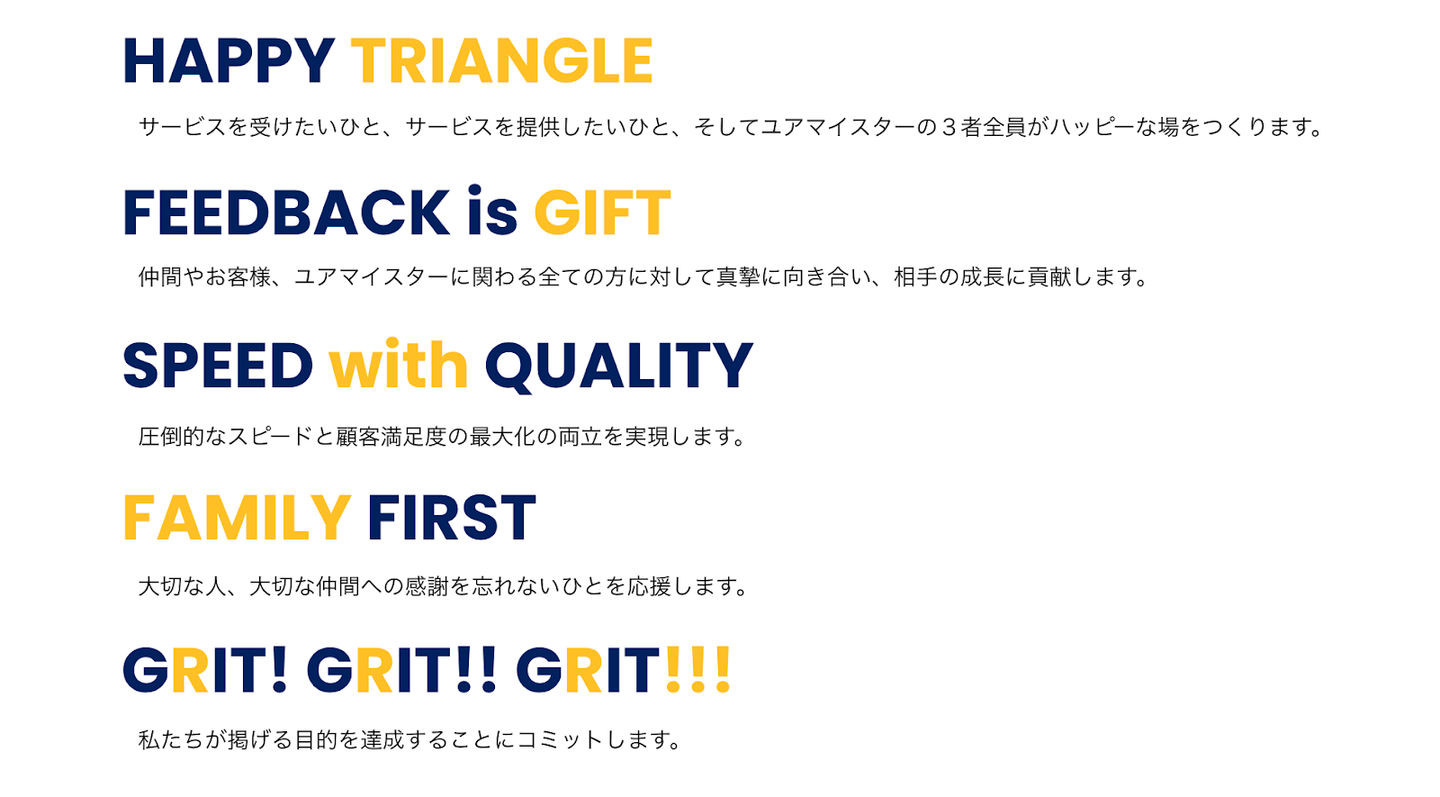 HAPPY TRIANGLE

サービスを受けたいひと、サービスを提供したいひと、そしてユアマイスターの３者全員がハッピーな場をつくります。

FEEDBACK is GIFT

仲間やお客様、ユアマイスターに関わる全ての方に対して真摯に向き合い、相手の成長に貢献します。

SPEED with QUALITY

圧倒的なスピードと顧客満足度の最大化の両立を実現します。

FAMILY FIRST

大切な人、大切な仲間への感謝を忘れないひとを応援します。

GRIT! GRIT!! GRIT!!!

私たちが掲げる目的を達成することにコミットします。